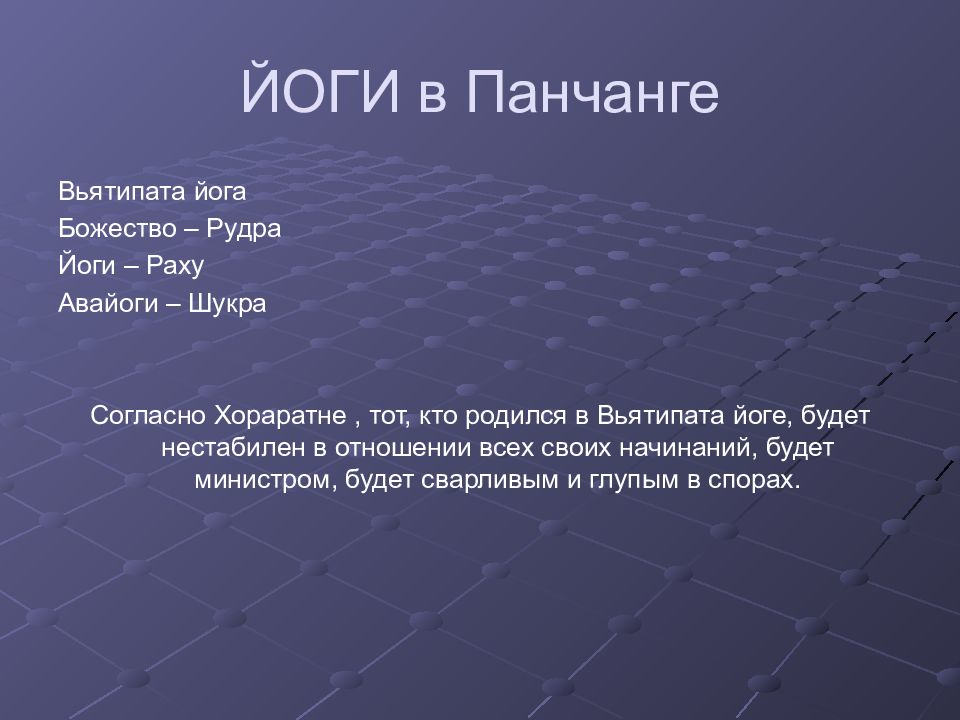 ЙОГИ в Панчанге

Вьятипата йога
Божество – Рудра
Йоги – Раху
Авайоги – Шукра

Согласно Хораратне , тот, кто родился в Вьятипата йоге, будет нестабилен в отношении всех своих начинаний, будет министром, будет сварливым и глупым в спорах.